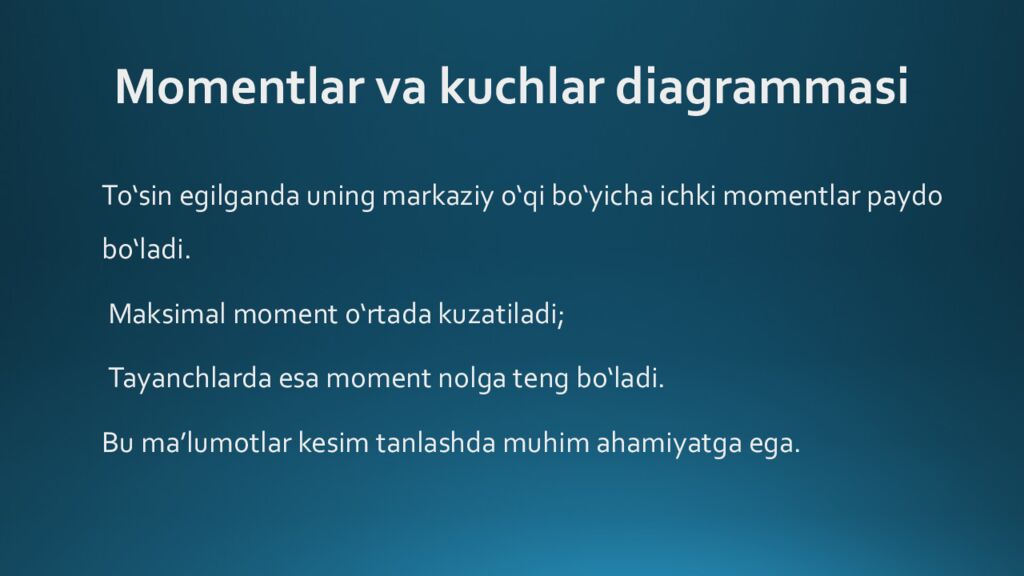 Momentlar va kuchlar diagrammasi

To‘sin egilganda uning markaziy o‘qi bo‘yicha ichki momentlar paydo bo‘ladi.

Maksimal moment o‘rtada kuzatiladi;

Tayanchlarda esa moment nolga teng bo‘ladi.

Bu ma’lumotlar kesim tanlashda muhim ahamiyatga ega.